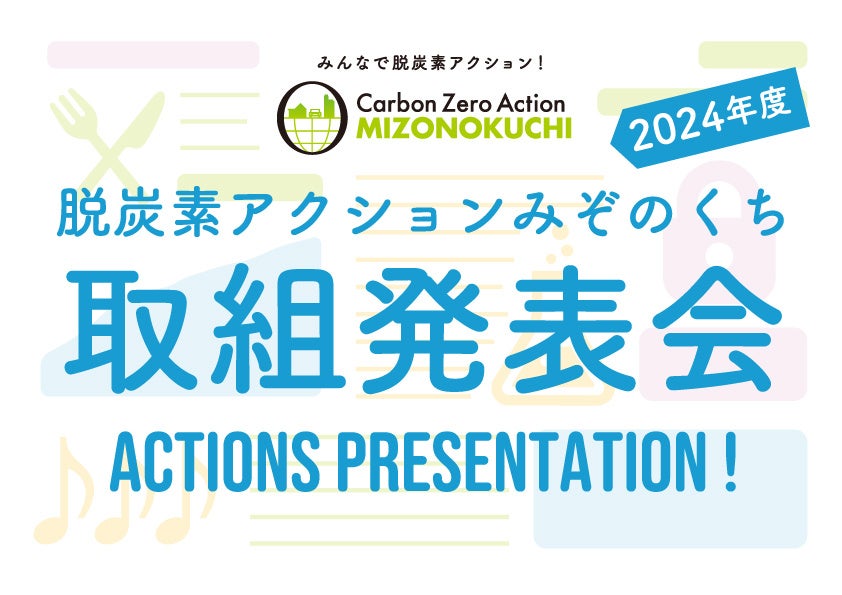 みんなで脱炭素アクション！

Carbon Zero Action
MIZONOKUCHI

2024年度

脱炭素アクションみぞのくち

取組発表会

ACTIONS PRESENTATION !